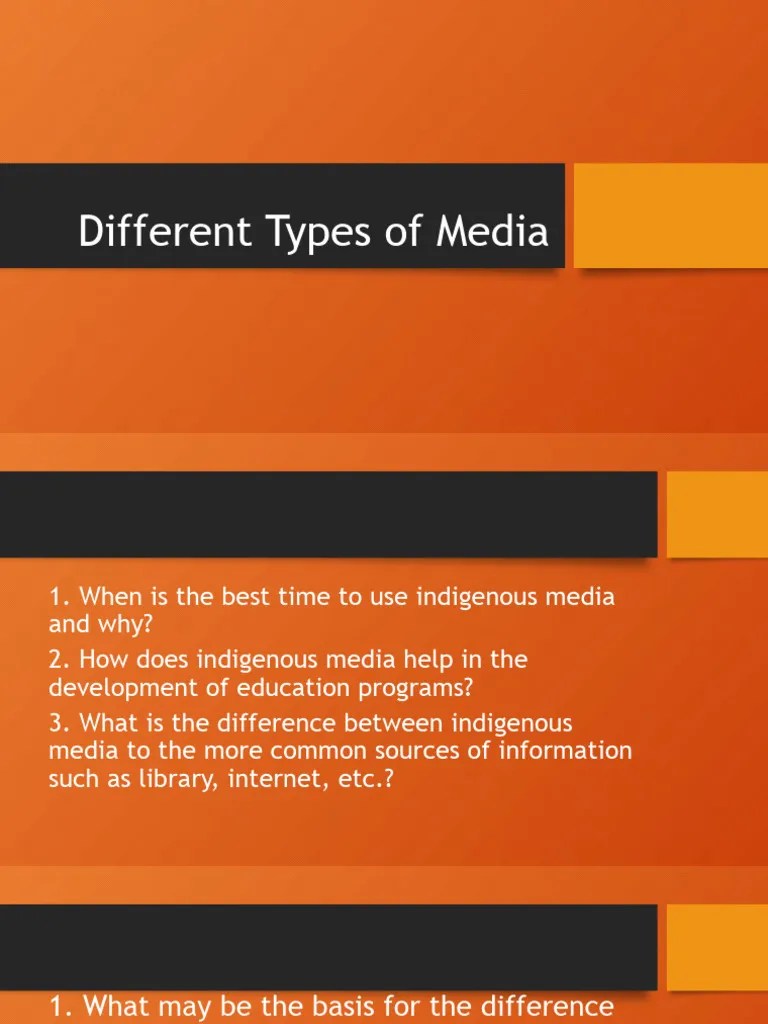 Different Types of Media

1. When is the best time to use indigenous media and why?

2. How does indigenous media help in the development of education programs?

3. What is the difference between indigenous media to the more common sources of information such as library, internet, etc.?

1. What may be the basis for the difference